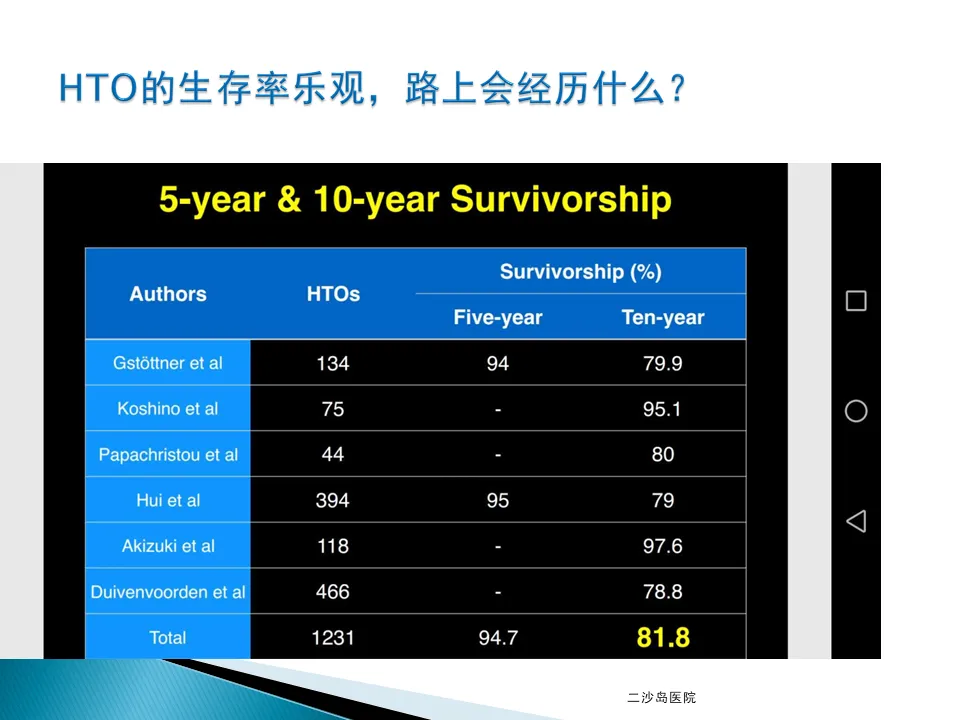 HTO的生存率乐观，路上会经历什么？

5-year & 10-year Survivorship

| Authors | HTOs | Survivorship (%) Five-year | Survivorship (%) Ten-year |
|---|---|---|---|
| Gstöttner et al | 134 | 94 | 79.9 |
| Koshino et al | 75 | - | 95.1 |
| Papachristou et al | 44 | - | 80 |
| Hui et al | 394 | 95 | 79 |
| Akizuki et al | 118 | - | 97.6 |
| Duivenvoorden et al | 466 | - | 78.8 |
| Total | 1231 | 94.7 | 81.8 |

二沙岛医院